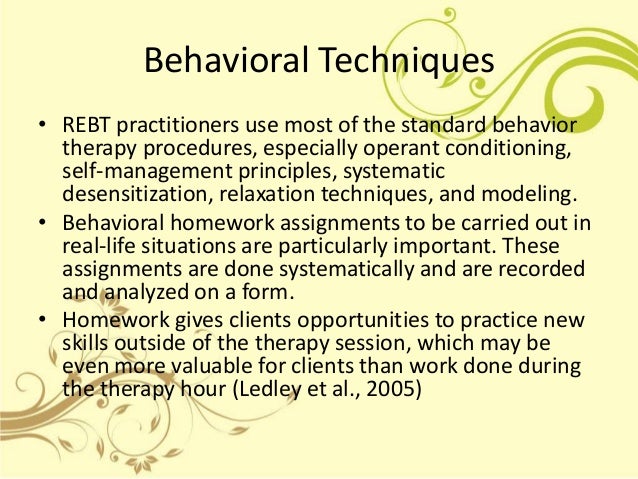 Behavioral Techniques

• REBT practitioners use most of the standard behavior therapy procedures, especially operant conditioning, self-management principles, systematic desensitization, relaxation techniques, and modeling.
• Behavioral homework assignments to be carried out in real-life situations are particularly important. These assignments are done systematically and are recorded and analyzed on a form.
• Homework gives clients opportunities to practice new skills outside of the therapy session, which may be even more valuable for clients than work done during the therapy hour (Ledley et al., 2005)